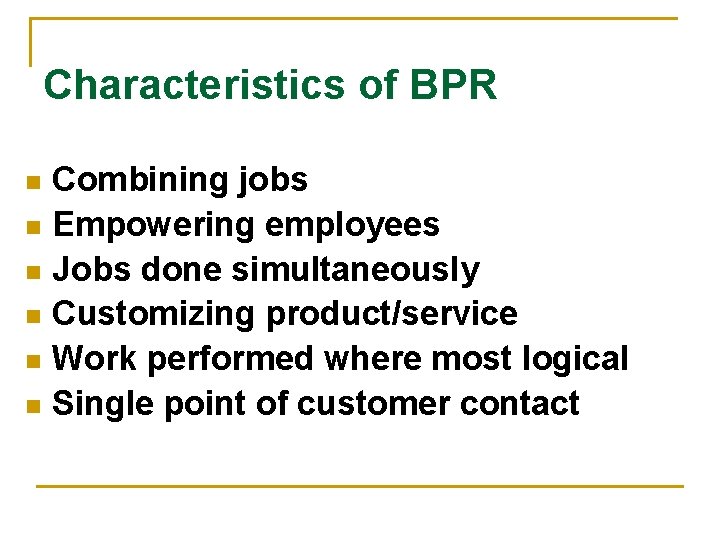 Characteristics of BPR

- Combining jobs
- Empowering employees
- Jobs done simultaneously
- Customizing product/service
- Work performed where most logical
- Single point of customer contact